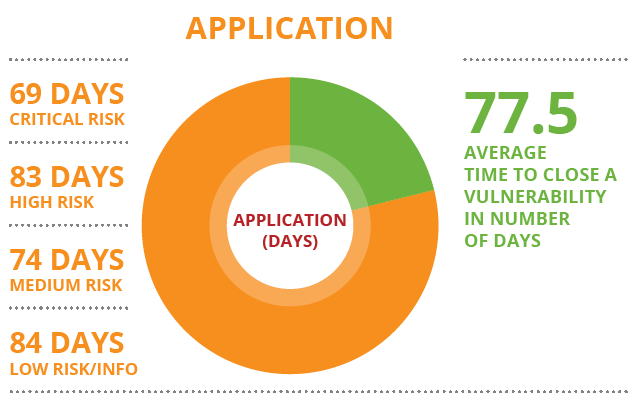 APPLICATION

69 DAYS
CRITICAL RISK

83 DAYS
HIGH RISK

74 DAYS
MEDIUM RISK

84 DAYS
LOW RISK/INFO

APPLICATION
(DAYS)

77.5
AVERAGE TIME TO CLOSE A VULNERABILITY IN NUMBER OF DAYS